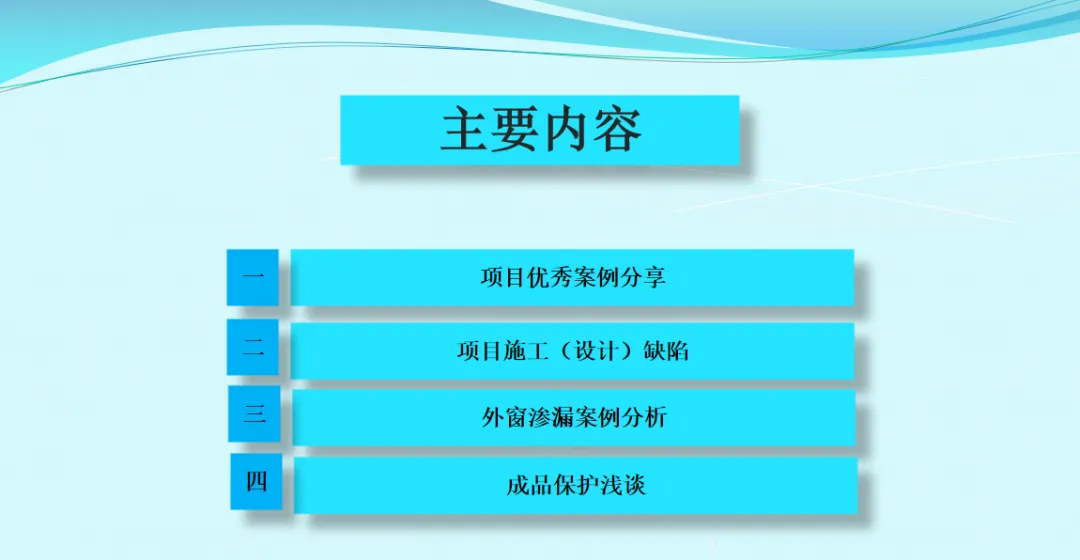 主要内容

一 项目优秀案例分享

二 项目施工（设计）缺陷

三 外窗渗漏案例分析

四 成品保护浅谈